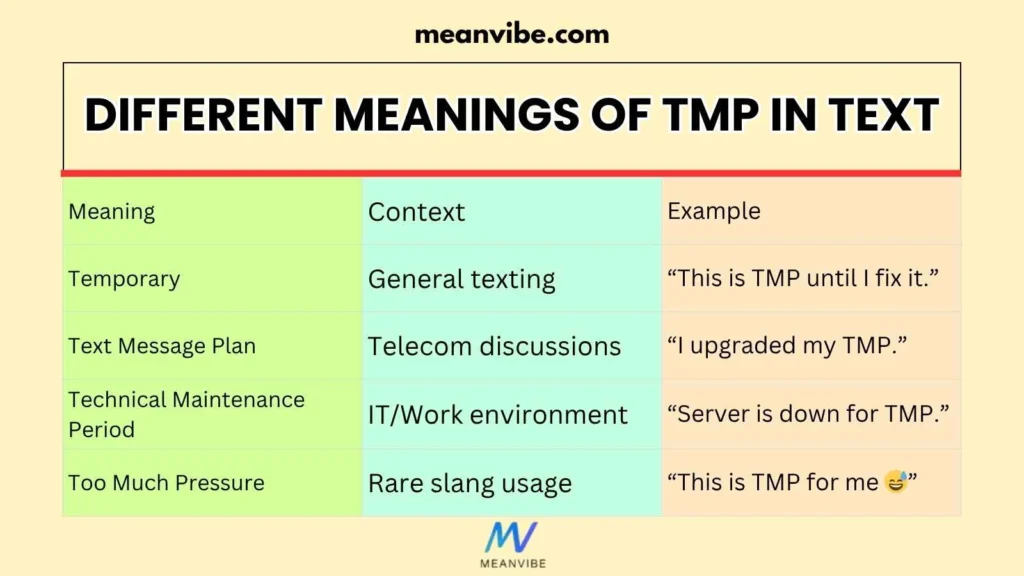 meanvibe.com

DIFFERENT MEANINGS OF TMP IN TEXT

| Meaning | Context | Example |
|---|---|---|
| Temporary | General texting | “This is TMP until I fix it.” |
| Text Message Plan | Telecom discussions | “I upgraded my TMP.” |
| Technical Maintenance Period | IT/Work environment | “Server is down for TMP.” |
| Too Much Pressure | Rare slang usage | “This is TMP for me 😅” |

MEANVIBE